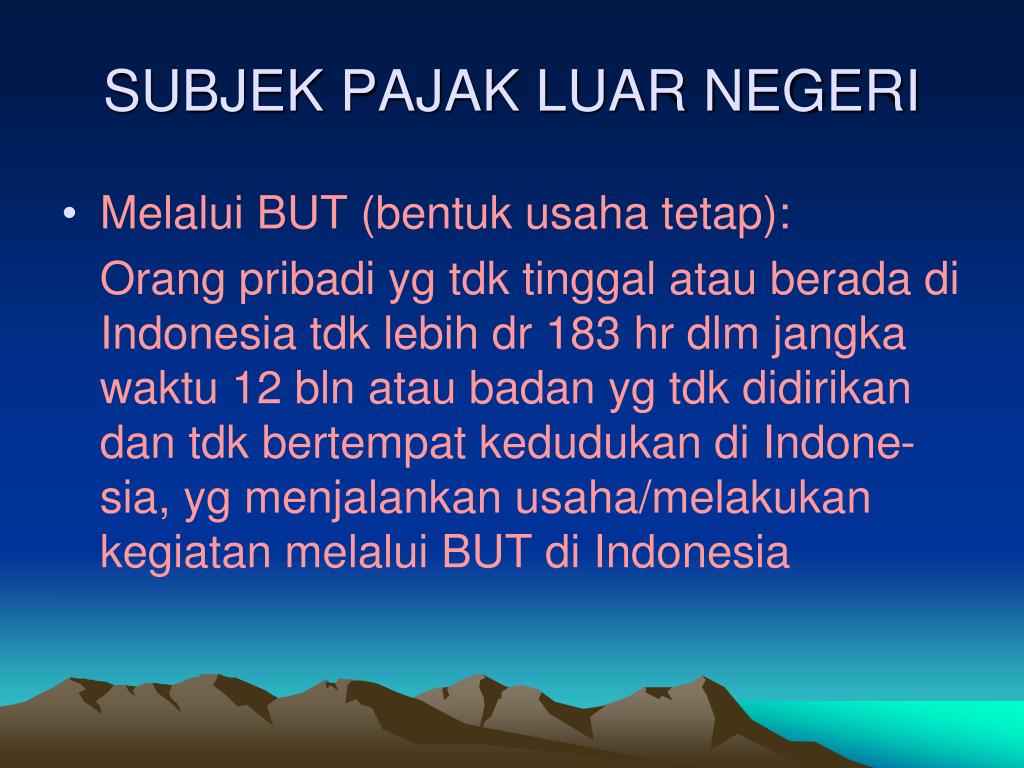 SUBJEK PAJAK LUAR NEGERI

• Melalui BUT (bentuk usaha tetap):

Orang pribadi yg tdk tinggal atau berada di Indonesia tdk lebih dr 183 hr dlm jangka waktu 12 bln atau badan yg tdk didirikan dan tdk bertempat kedudukan di Indonesia, yg menjalankan usaha/melakukan kegiatan melalui BUT di Indonesia